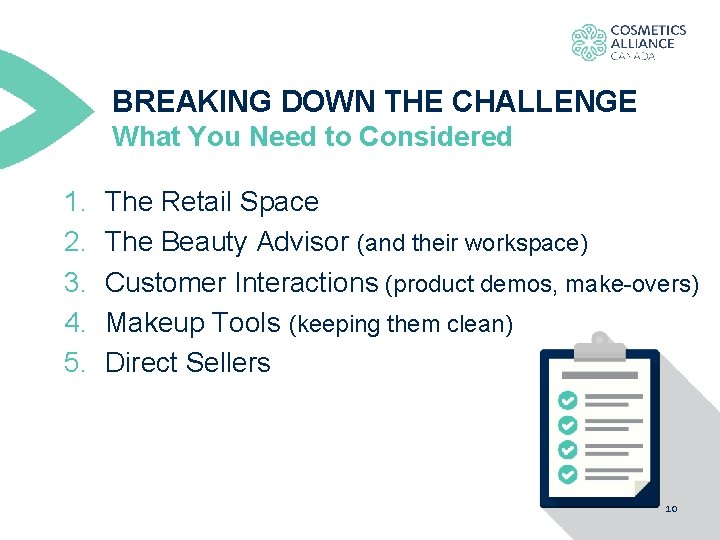 COSMETICS ALLIANCE CANADA

BREAKING DOWN THE CHALLENGE
What You Need to Considered

1. The Retail Space
2. The Beauty Advisor (and their workspace)
3. Customer Interactions (product demos, make-overs)
4. Makeup Tools (keeping them clean)
5. Direct Sellers

10